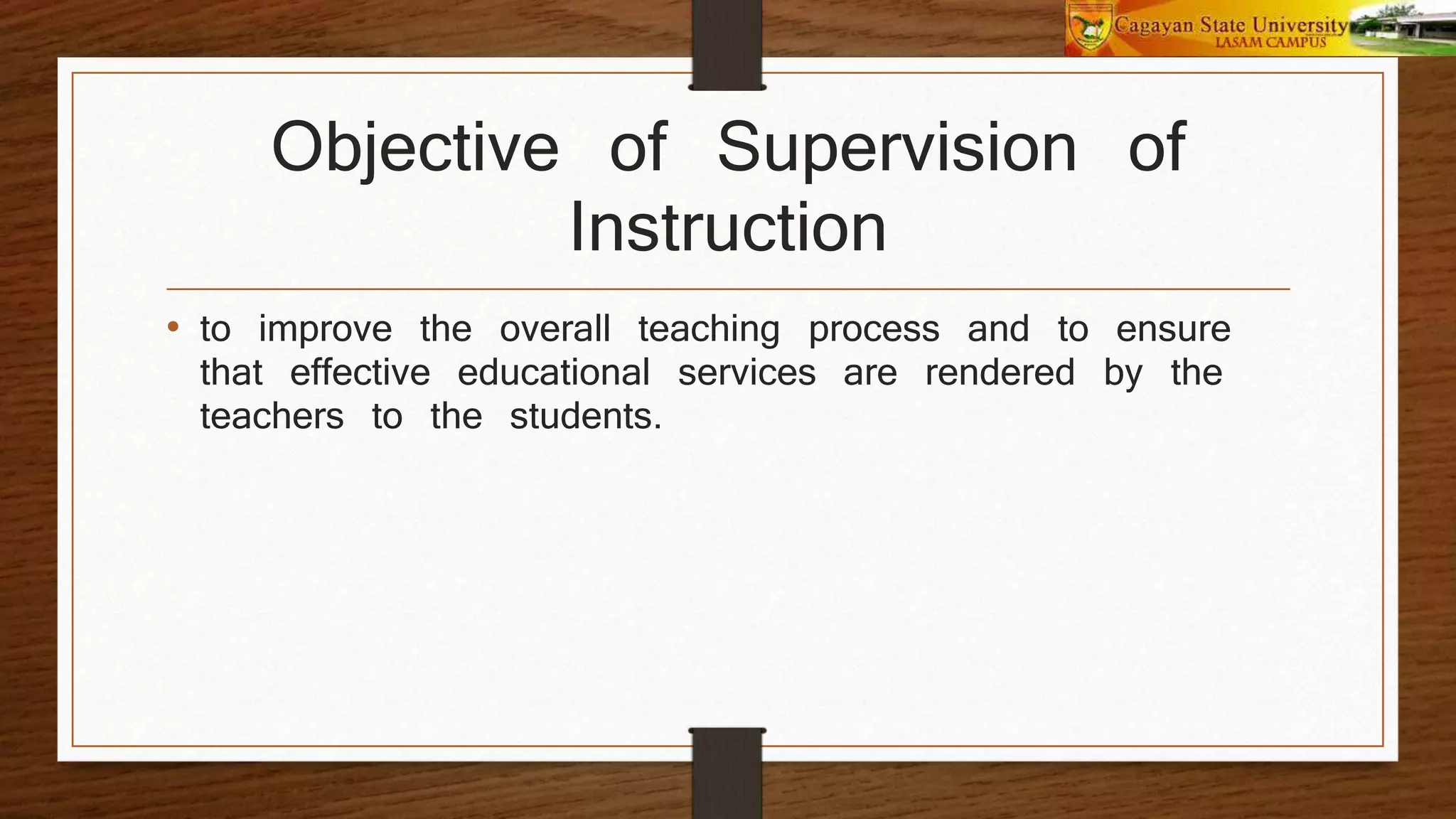 Cagayan State University
LASAM CAMPUS

Objective of Supervision of Instruction

• to improve the overall teaching process and to ensure that effective educational services are rendered by the teachers to the students.